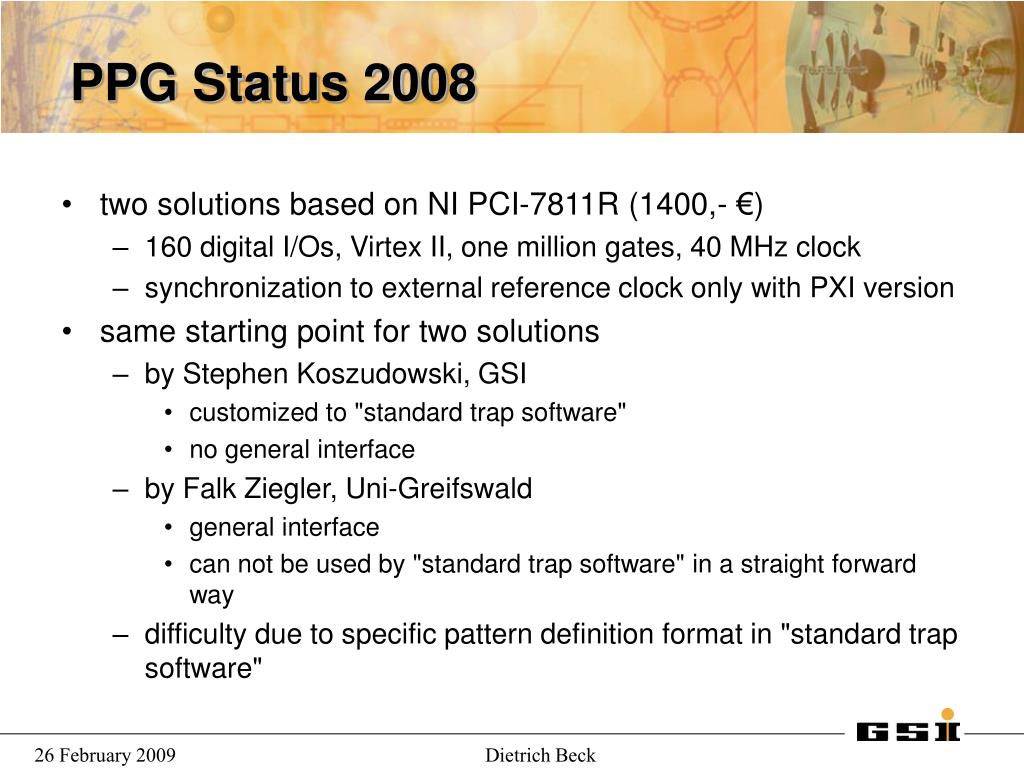 PPG Status 2008

• two solutions based on NI PCI-7811R (1400,- €)
– 160 digital I/Os, Virtex II, one million gates, 40 MHz clock
– synchronization to external reference clock only with PXI version
• same starting point for two solutions
– by Stephen Koszudowski, GSI
• customized to "standard trap software"
• no general interface
– by Falk Ziegler, Uni-Greifswald
• general interface
• can not be used by "standard trap software" in a straight forward way
– difficulty due to specific pattern definition format in "standard trap software"

GSI

26 February 2009

Dietrich Beck